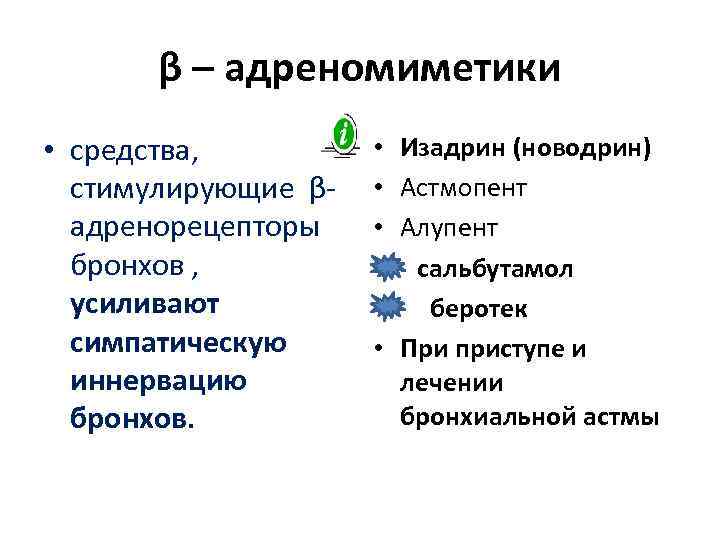 β – адреномиметики

• средства, стимулирующие β-адренорецепторы бронхов , усиливают симпатическую иннервацию бронхов.

i

• Изадрин (новодрин)
• Астмопент
• Алупент
сальбутамол
беротек
• При приступе и лечении бронхиальной астмы